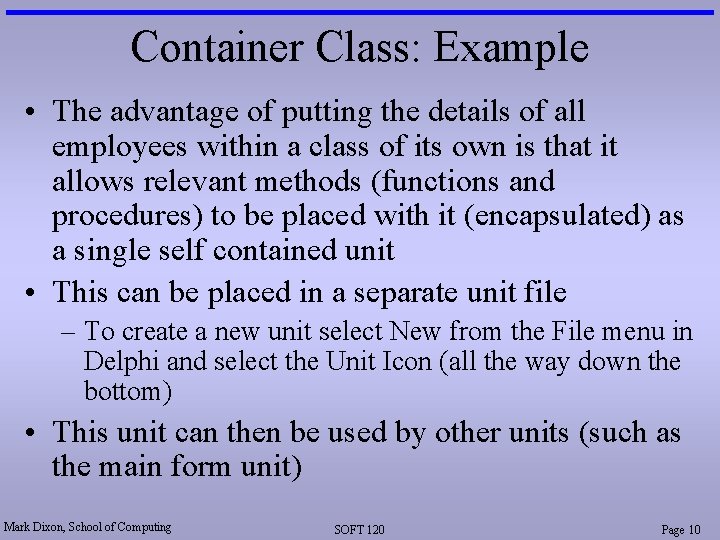 Container Class: Example

• The advantage of putting the details of all employees within a class of its own is that it allows relevant methods (functions and procedures) to be placed with it (encapsulated) as a single self contained unit

• This can be placed in a separate unit file

– To create a new unit select New from the File menu in Delphi and select the Unit Icon (all the way down the bottom)

• This unit can then be used by other units (such as the main form unit)

Mark Dixon, School of Computing

SOFT 120

Page 10